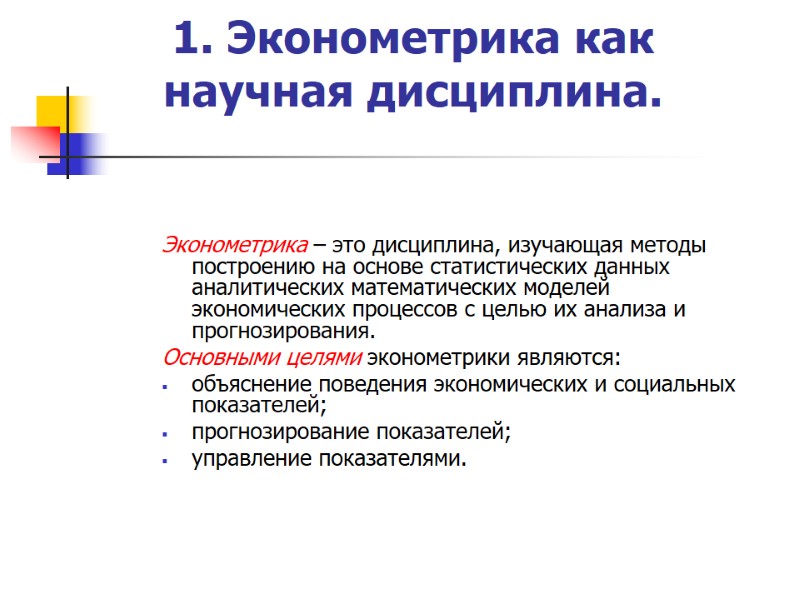 1. Эконометрика как научная дисциплина.

Эконометрика – это дисциплина, изучающая методы построению на основе статистических данных аналитических математических моделей экономических процессов с целью их анализа и прогнозирования.

Основными целями эконометрики являются:
- объяснение поведения экономических и социальных показателей;
- прогнозирование показателей;
- управление показателями.